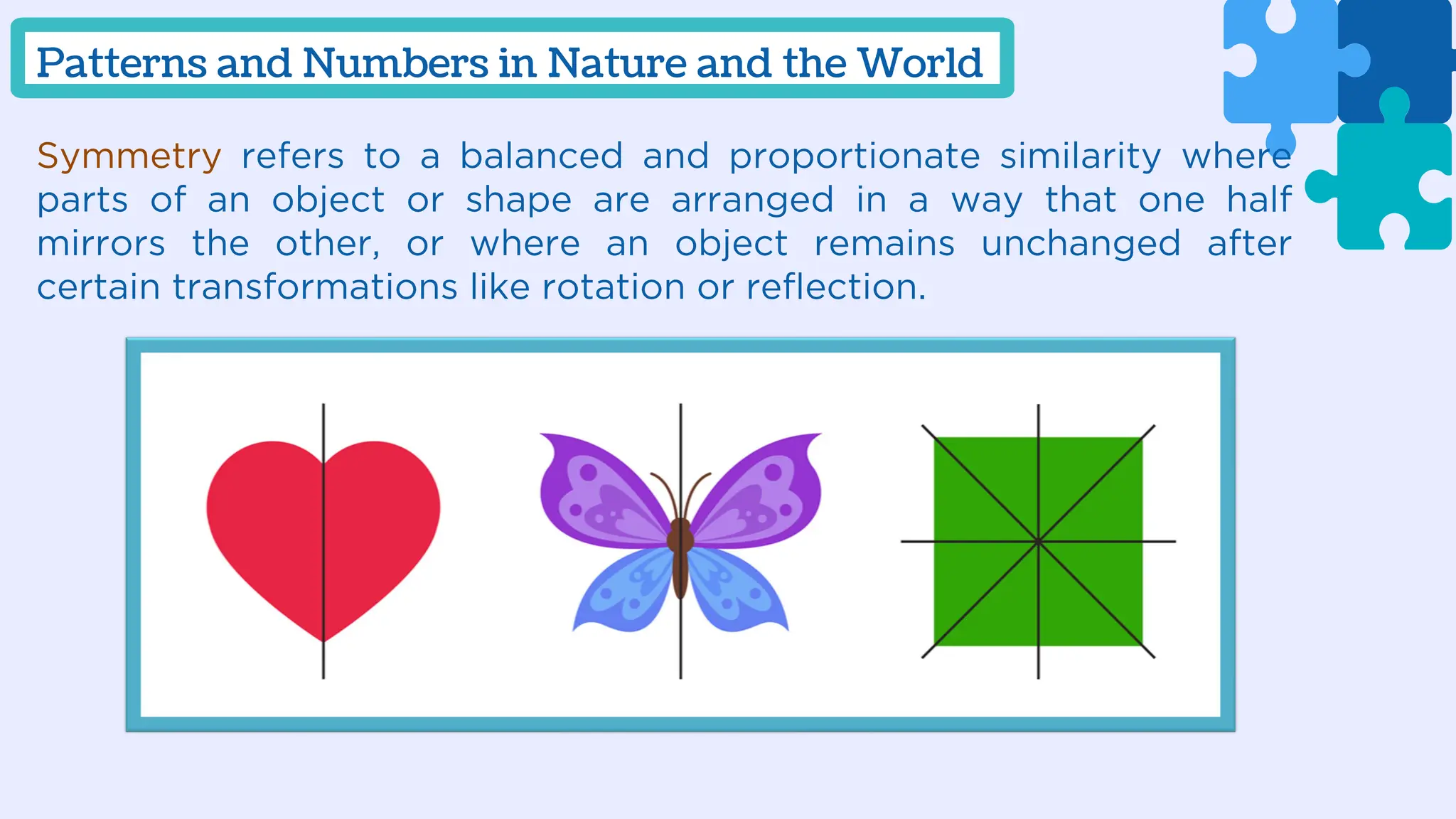 Patterns and Numbers in Nature and the World

Symmetry refers to a balanced and proportionate similarity where parts of an object or shape are arranged in a way that one half mirrors the other, or where an object remains unchanged after certain transformations like rotation or reflection.